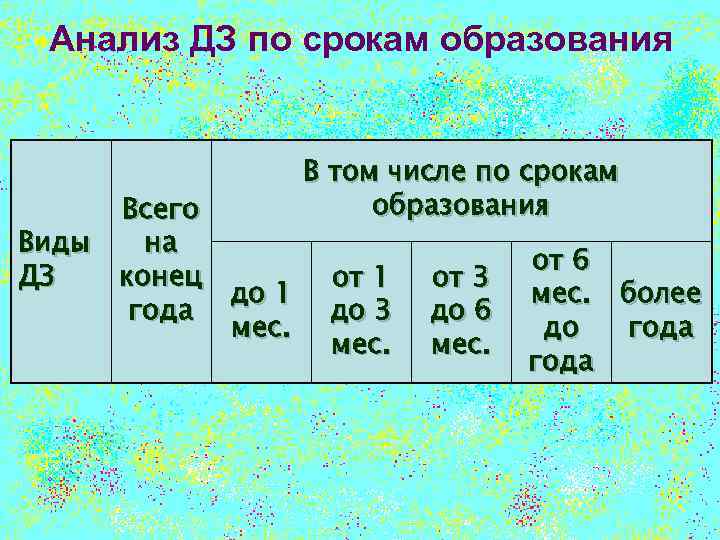 Анализ ДЗ по срокам образования

| Виды ДЗ | Всего на конец года | В том числе по срокам образования | | | | |
|---|---|---|---|---|---|---|
| | | до 1 мес. | от 1 до 3 мес. | от 3 до 6 мес. | от 6 мес. до года | более года |